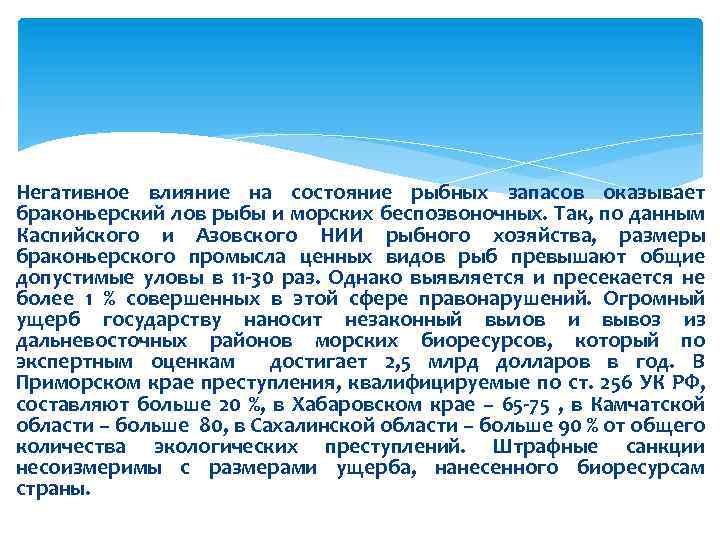 Негативное влияние на состояние рыбных запасов оказывает браконьерский лов рыбы и морских беспозвоночных. Так, по данным Каспийского и Азовского НИИ рыбного хозяйства, размеры браконьерского промысла ценных видов рыб превышают общие допустимые уловы в 11-30 раз. Однако выявляется и пресекается не более 1 % совершенных в этой сфере правонарушений. Огромный ущерб государству наносит незаконный вылов и вывоз из дальневосточных районов морских биоресурсов, который по экспертным оценкам достигает 2,5 млрд долларов в год. В Приморском крае преступления, квалифицируемые по ст. 256 УК РФ, составляют больше 20 %, в Хабаровском крае – 65-75 , в Камчатской области – больше 80, в Сахалинской области – больше 90 % от общего количества экологических преступлений. Штрафные санкции несоизмеримы с размерами ущерба, нанесенного биоресурсам страны.